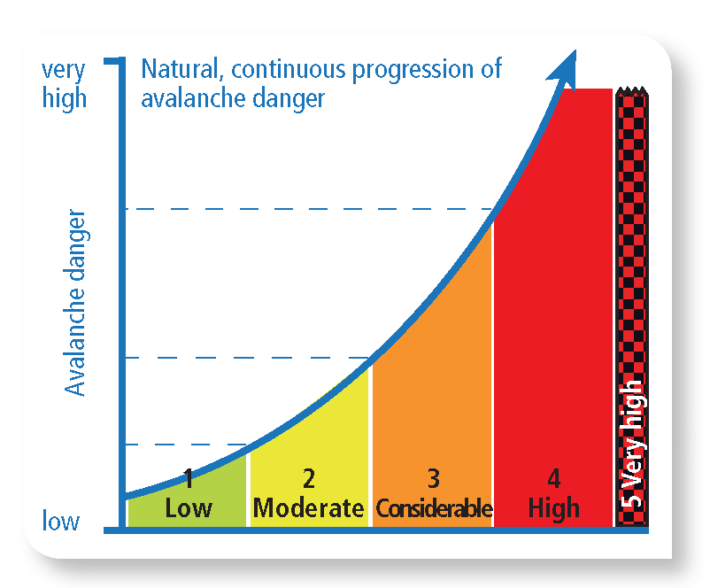 very high

Natural, continuous progression of avalanche danger

Avalanche danger

low

1 Low

2 Moderate

3 Considerable

4 High

5 Very high